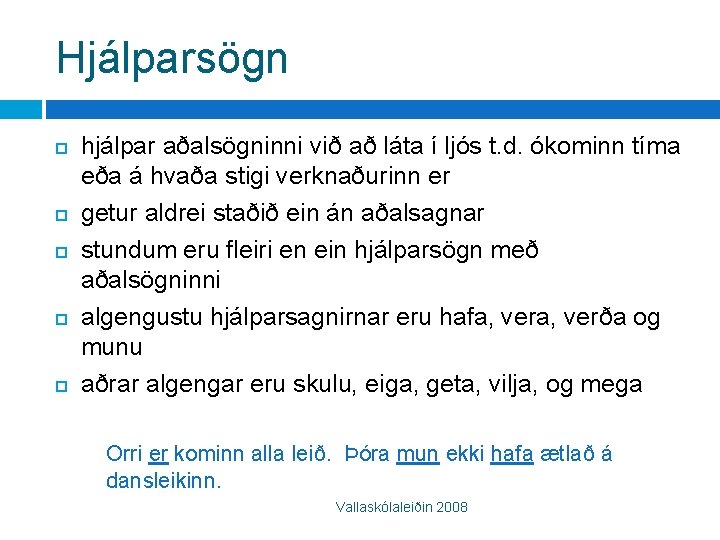 Hjálparsögn

hjálpar aðalsögninni við að láta í ljós t.d. ókominn tíma eða á hvaða stigi verknaðurinn er

getur aldrei staðið ein án aðalsagnar

stundum eru fleiri en ein hjálparsögn með aðalsögninni

algengustu hjálparsagnirnar eru hafa, vera, verða og munu

aðrar algengar eru skulu, eiga, geta, vilja, og mega

Orri er kominn alla leið. Þóra mun ekki hafa ætlað á dansleikinn.

Vallaskólaleiðin 2008